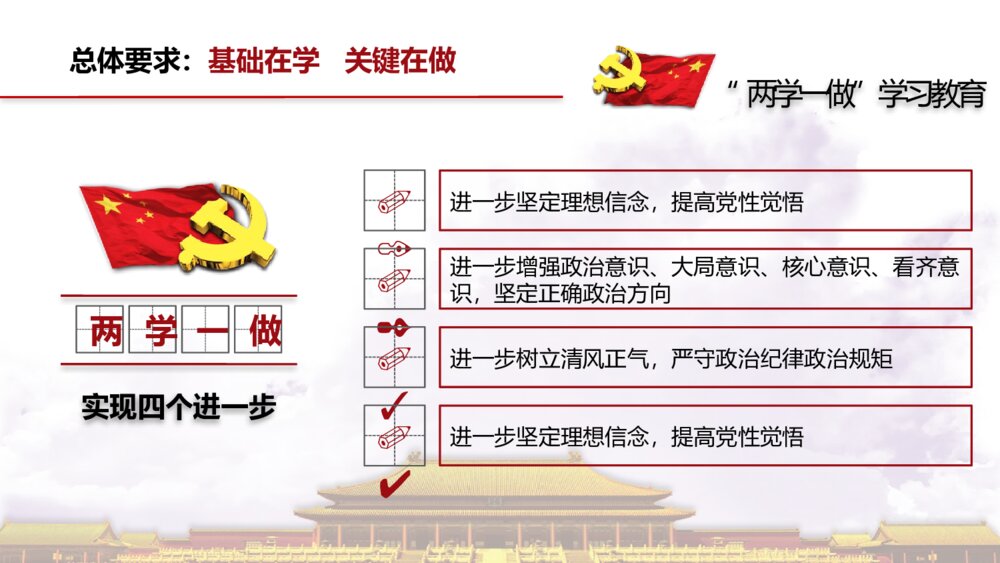 总体要求：基础在学 关键在做

“两学一做”学习教育

两 学 一 做

实现四个进一步

进一步坚定理想信念，提高党性觉悟

进一步增强政治意识、大局意识、核心意识、看齐意识，坚定正确政治方向

进一步树立清风正气，严守政治纪律政治规矩

进一步坚定理想信念，提高党性觉悟